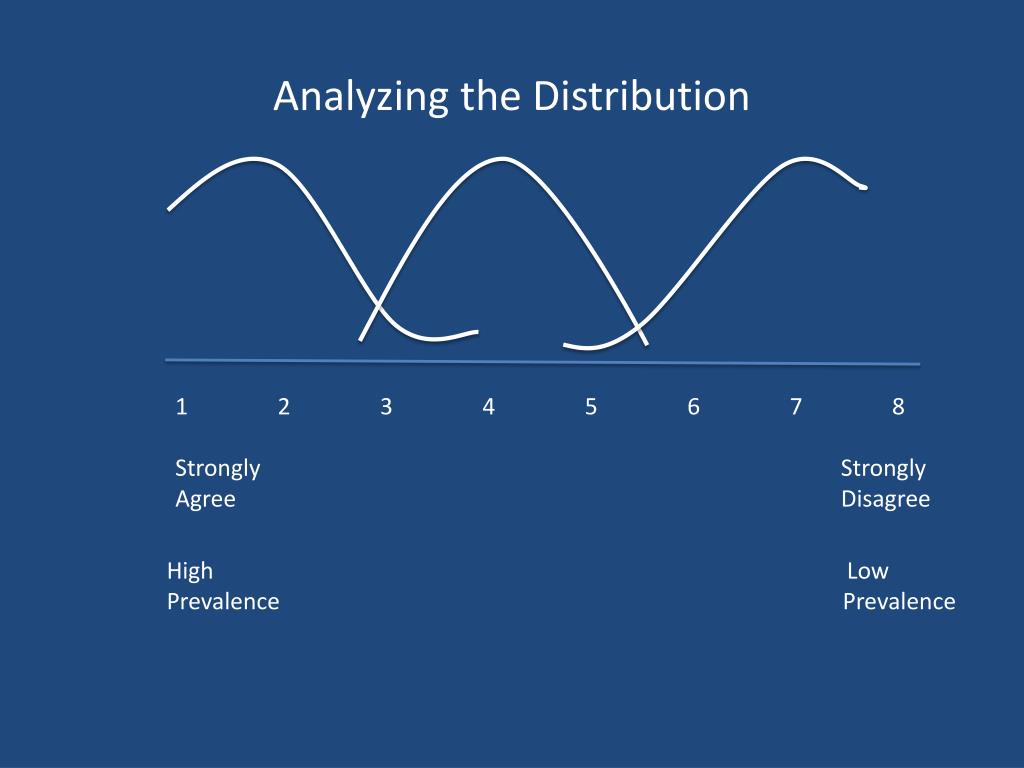 Analyzing the Distribution

1 2 3 4 5 6 7 8

Strongly Agree

Strongly Disagree

High Prevalence

Low Prevalence